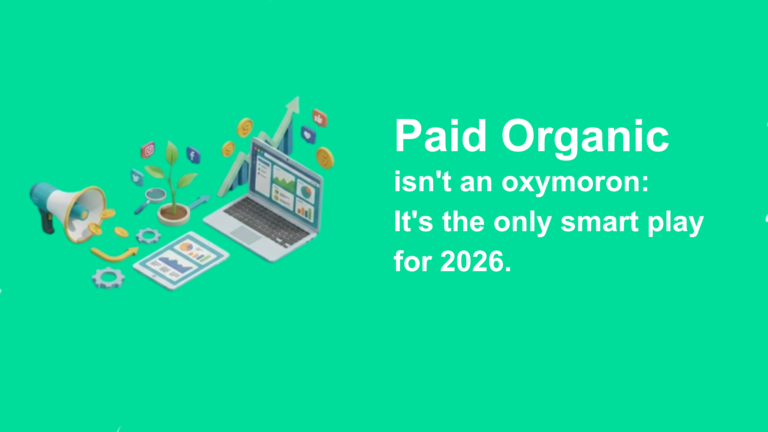 Paid Organic
isn't an oxymoron:
It's the only smart play
for 2026.